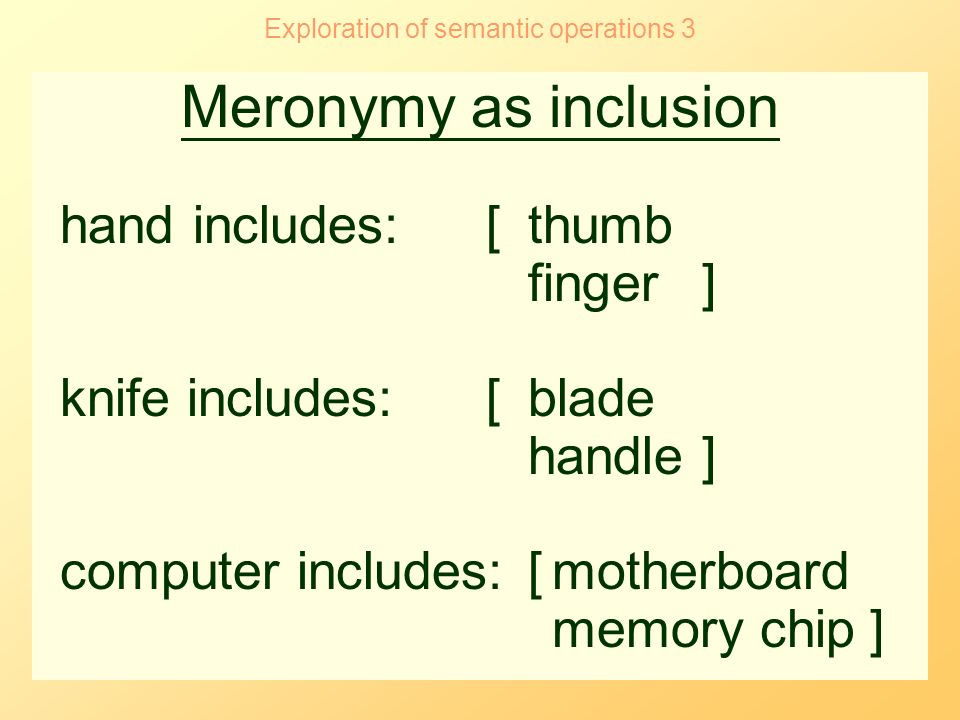 Exploration of semantic operations 3

Meronymy as inclusion

hand includes: [ thumb
finger ]

knife includes: [ blade
handle ]

computer includes: [ motherboard
memory chip ]